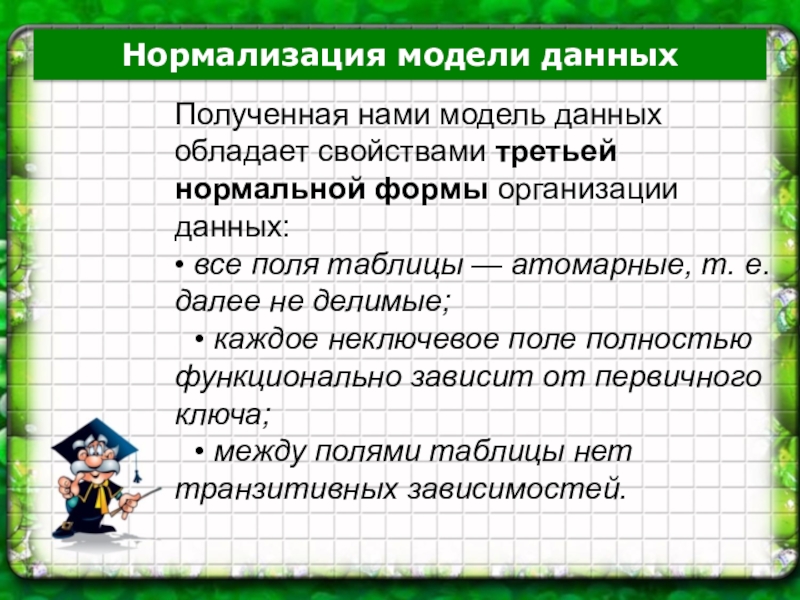 Нормализация модели данных

Полученная нами модель данных обладает свойствами третьей нормальной формы организации данных:
• все поля таблицы — атомарные, т. е. далее не делимые;
• каждое неключевое поле полностью функционально зависит от первичного ключа;
• между полями таблицы нет транзитивных зависимостей.